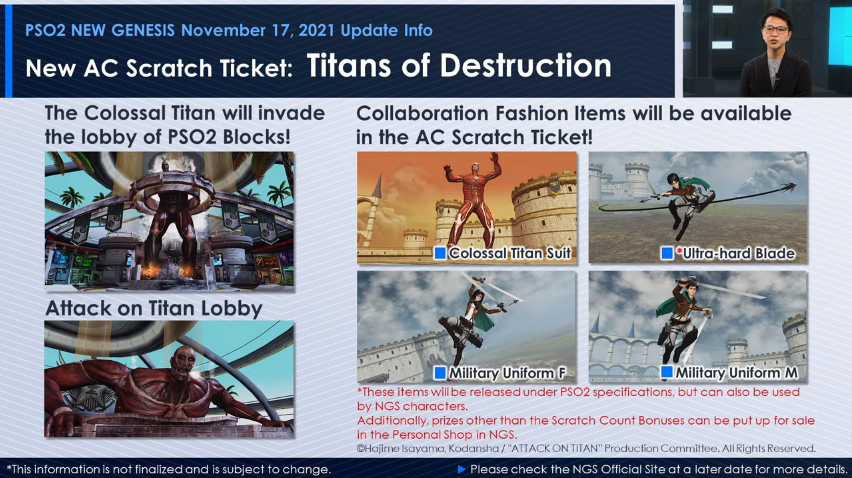 PSO2 NEW GENESIS November 17, 2021 Update Info

New AC Scratch Ticket: Titans of Destruction

The Colossal Titan will invade the lobby of PSO2 Blocks!

Attack on Titan Lobby

Collaboration Fashion Items will be available in the AC Scratch Ticket!

Colossal Titan Suit

*Ultra-hard Blade

Military Uniform F

Military Uniform M

*These items will be released under PSO2 specifications, but can also be used by NGS characters.
Additionally, prizes other than the Scratch Count Bonuses can be put up for sale in the Personal Shop in NGS.

©Hajime Isayama, Kodansha / "ATTACK ON TITAN" Production Committee. All Rights Reserved.

*This information is not finalized and is subject to change.

▶ Please check the NGS Official Site at a later date for more details.